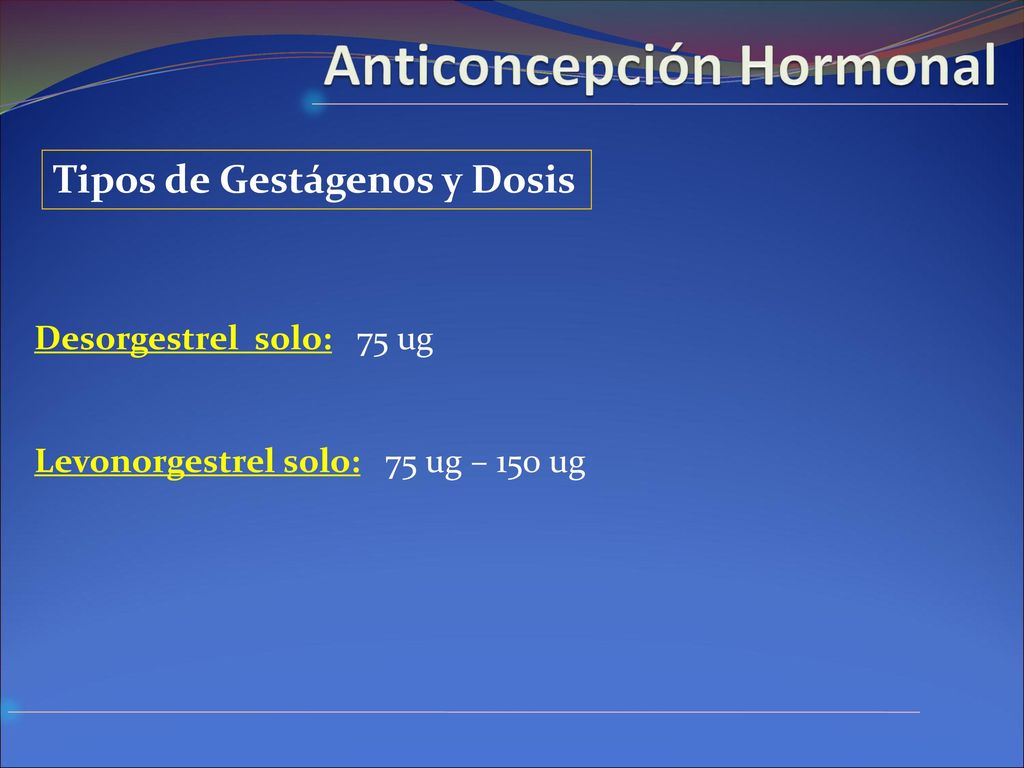 Anticoncepción Hormonal

Tipos de Gestágenos y Dosis

Desorgestrel solo: 75 ug

Levonorgestrel solo: 75 ug – 150 ug